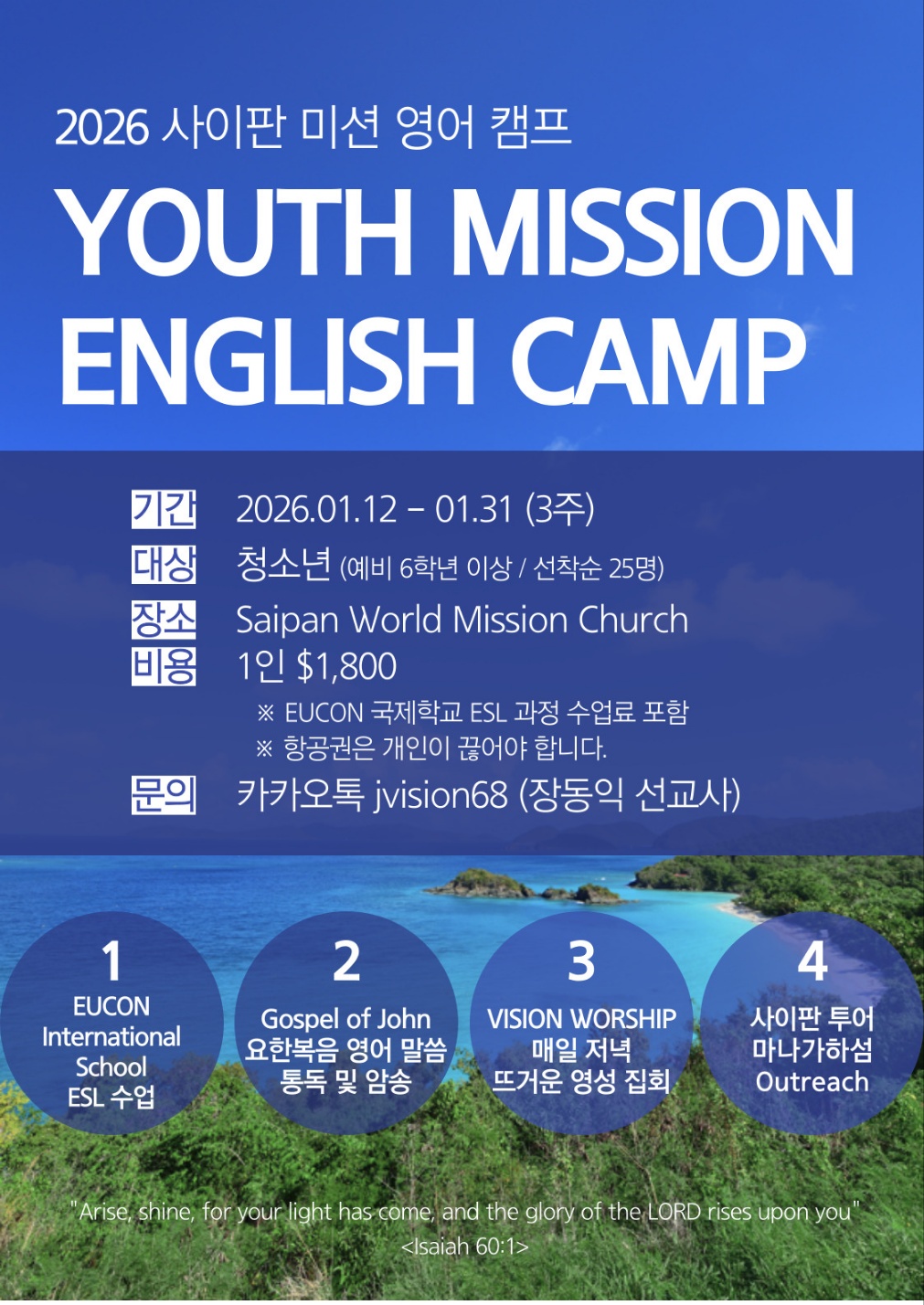 2026 사이판 미션 영어 캠프

YOUTH MISSION ENGLISH CAMP

기간 2026.01.12 – 01.31 (3주)

대상 청소년 (예비 6학년 이상 / 선착순 25명)

장소 Saipan World Mission Church

비용 1인 $1,800

※ EUCON 국제학교 ESL 과정 수업료 포함

※ 항공권은 개인이 끊어야 합니다.

문의 카카오톡 jvision68 (장동익 선교사)

1
EUCON International School ESL 수업

2
Gospel of John
요한복음 영어 말씀 통독 및 암송

3
VISION WORSHIP
매일 저녁 뜨거운 영성 집회

4
사이판 투어
마나가하섬
Outreach

"Arise, shine, for your light has come, and the glory of the LORD rises upon you"
<Isaiah 60:1>